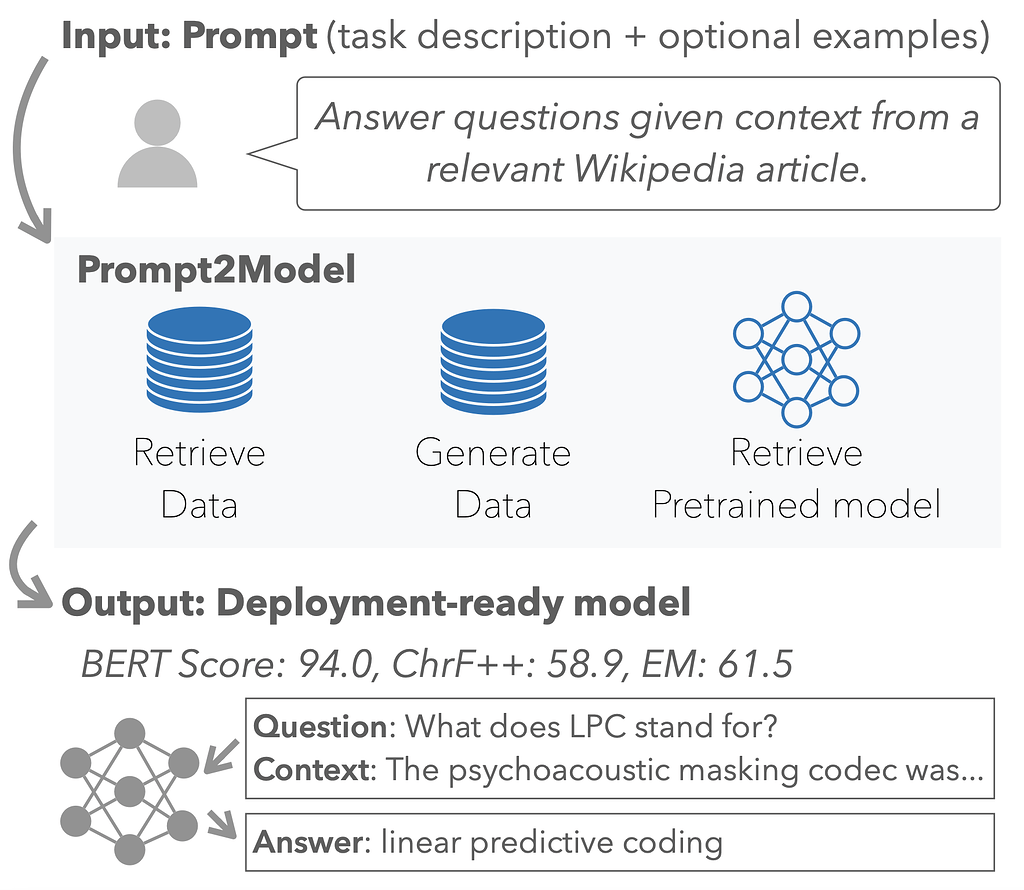 Input: Prompt (task description + optional examples)

Answer questions given context from a relevant Wikipedia article.

Prompt2Model

Retrieve Data

Generate Data

Retrieve Pretrained model

Output: Deployment-ready model

BERT Score: 94.0, ChrF++: 58.9, EM: 61.5

Question: What does LPC stand for?
Context: The psychoacoustic masking codec was...

Answer: linear predictive coding